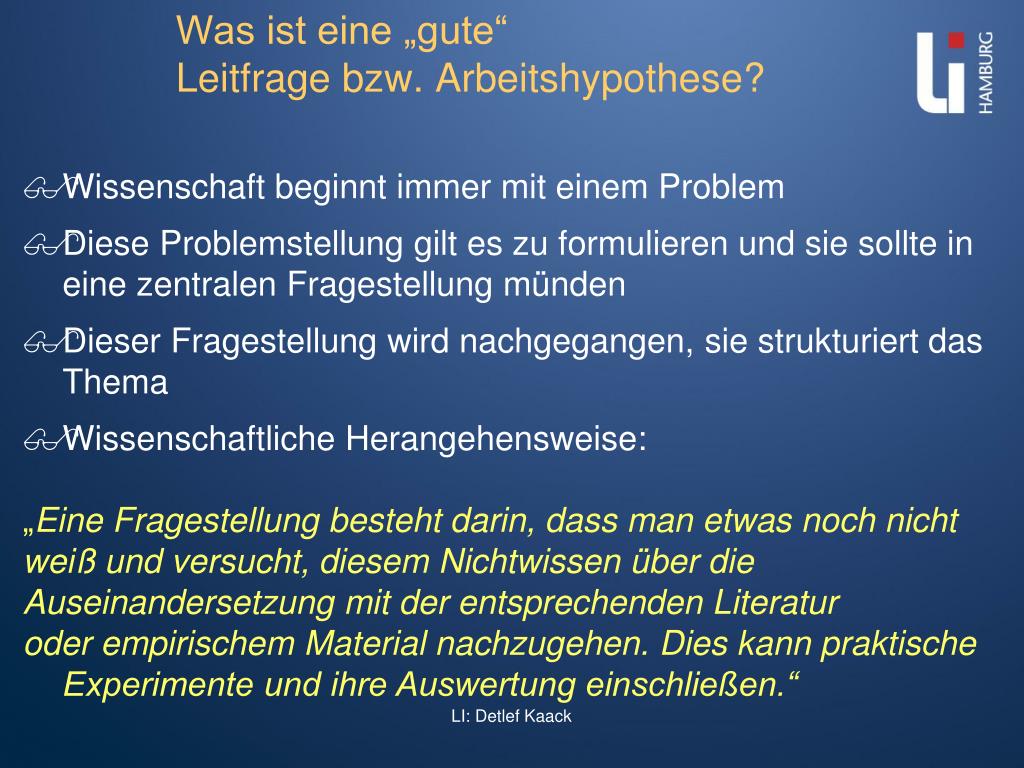 Was ist eine „gute“
Leitfrage bzw. Arbeitshypothese?

LI HAMBURG

Wissenschaft beginnt immer mit einem Problem

Diese Problemstellung gilt es zu formulieren und sie sollte in eine zentralen Fragestellung münden

Dieser Fragestellung wird nachgegangen, sie strukturiert das Thema

Wissenschaftliche Herangehensweise:

„Eine Fragestellung besteht darin, dass man etwas noch nicht weiß und versucht, diesem Nichtwissen über die Auseinandersetzung mit der entsprechenden Literatur oder empirischem Material nachzugehen. Dies kann praktische Experimente und ihre Auswertung einschließen.“

LI: Detlef Kaack